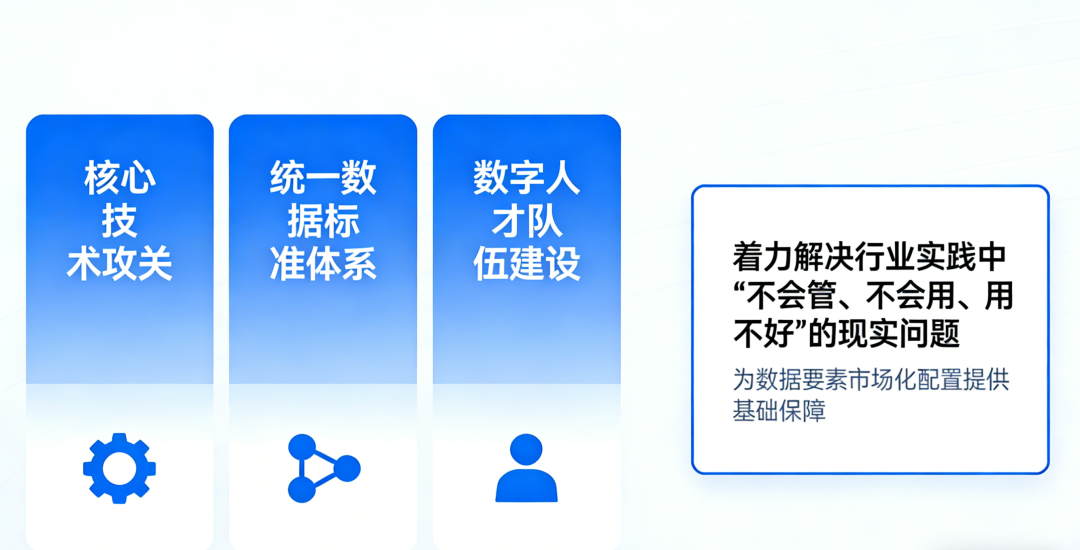 核心技术攻关

统一数据标准体系

数字人才队伍建设

着力解决行业实践中“不会管、不会用、用不好”的现实问题

为数据要素市场化配置提供基础保障